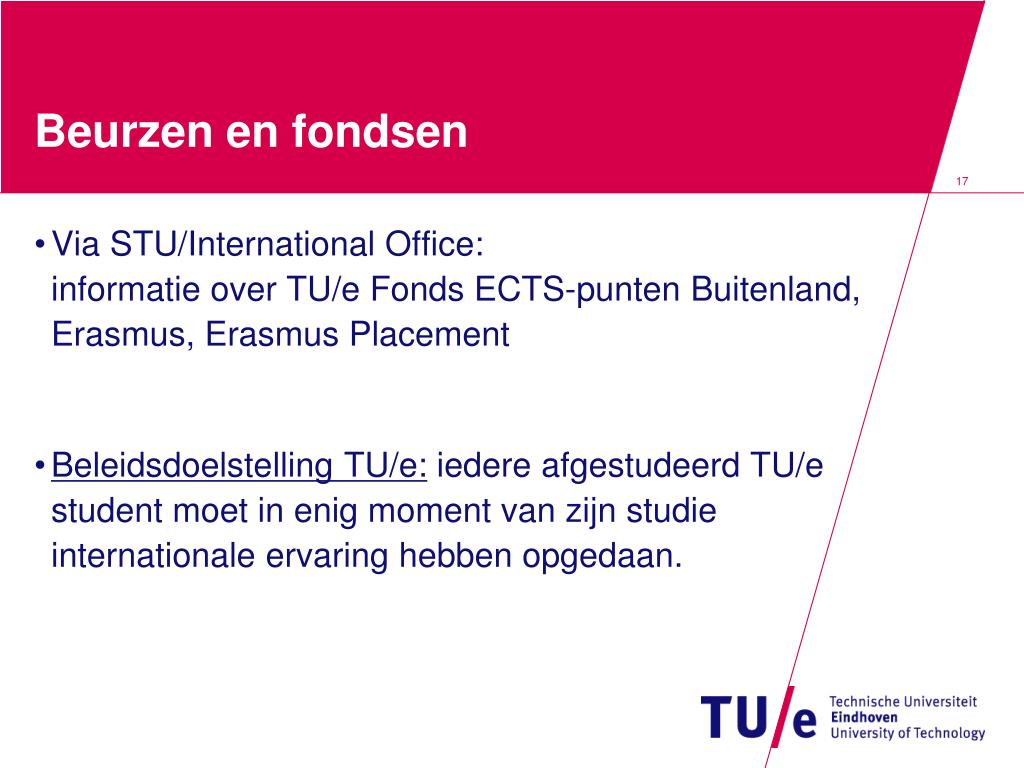 Beurzen en fondsen

17

• Via STU/International Office:
informatie over TU/e Fonds ECTS-punten Buitenland, Erasmus, Erasmus Placement

• Beleidsdoelstelling TU/e: iedere afgestudeerd TU/e student moet in enig moment van zijn studie internationale ervaring hebben opgedaan.

TU/e Technische Universiteit Eindhoven University of Technology